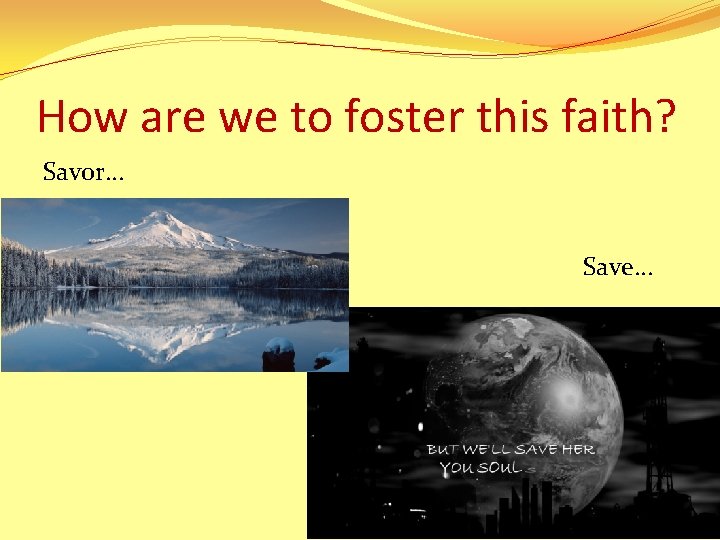 How are we to foster this faith?

Savor…

Save…

BUT WE'LL SAVE HER YOU SOUL.